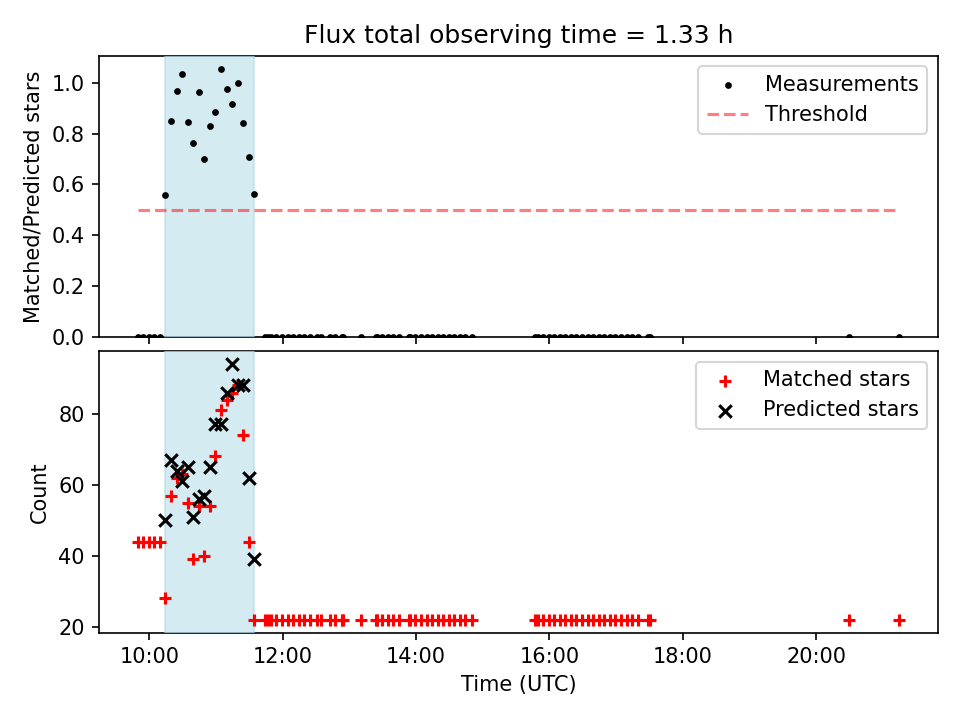 Flux total observing time = 1.33 h

Matched/Predicted stars

1.0
0.8
0.6
0.4
0.2
0.0

Measurements
Threshold

Count

80
60
40
20

Matched stars
Predicted stars

10:00
12:00
14:00
16:00
18:00
20:00

Time (UTC)